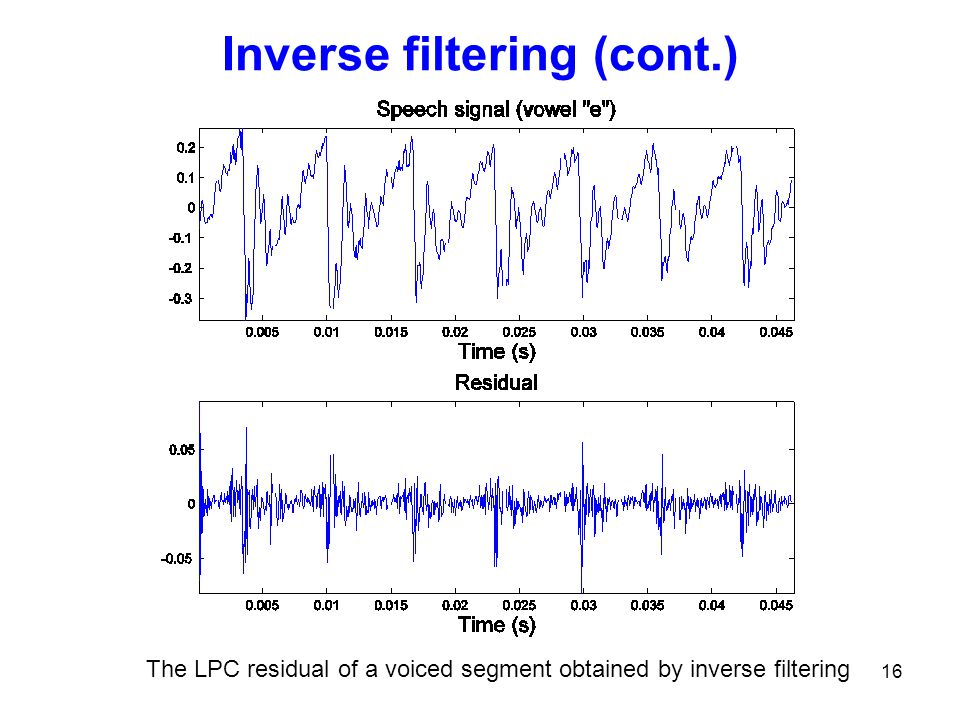 Inverse filtering (cont.)

Speech signal (vowel "e")

0.2
0.1
0
-0.1
-0.2
-0.3

0.005 0.01 0.015 0.02 0.025 0.03 0.035 0.04 0.045

Time (s)

Residual

0.05
0
-0.05

0.005 0.01 0.015 0.02 0.025 0.03 0.035 0.04 0.045

Time (s)

The LPC residual of a voiced segment obtained by inverse filtering

16